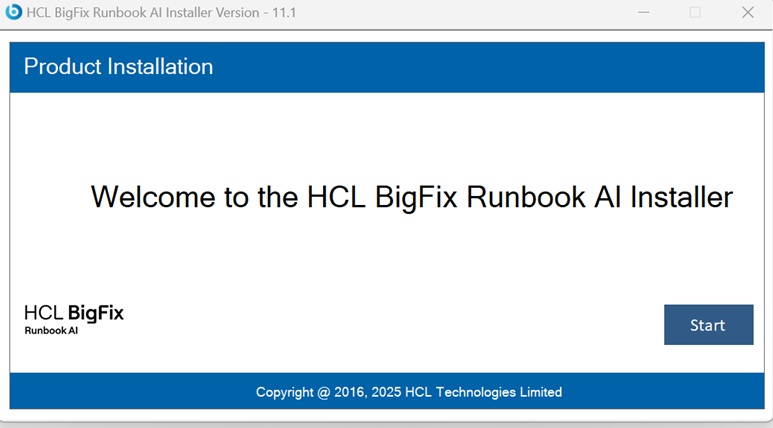 HCL BigFix Runbook AI Installer Version - 11.1

Product Installation

Welcome to the HCL BigFix Runbook AI Installer

HCL BigFix
Runbook AI

Start

Copyright @ 2016, 2025 HCL Technologies Limited